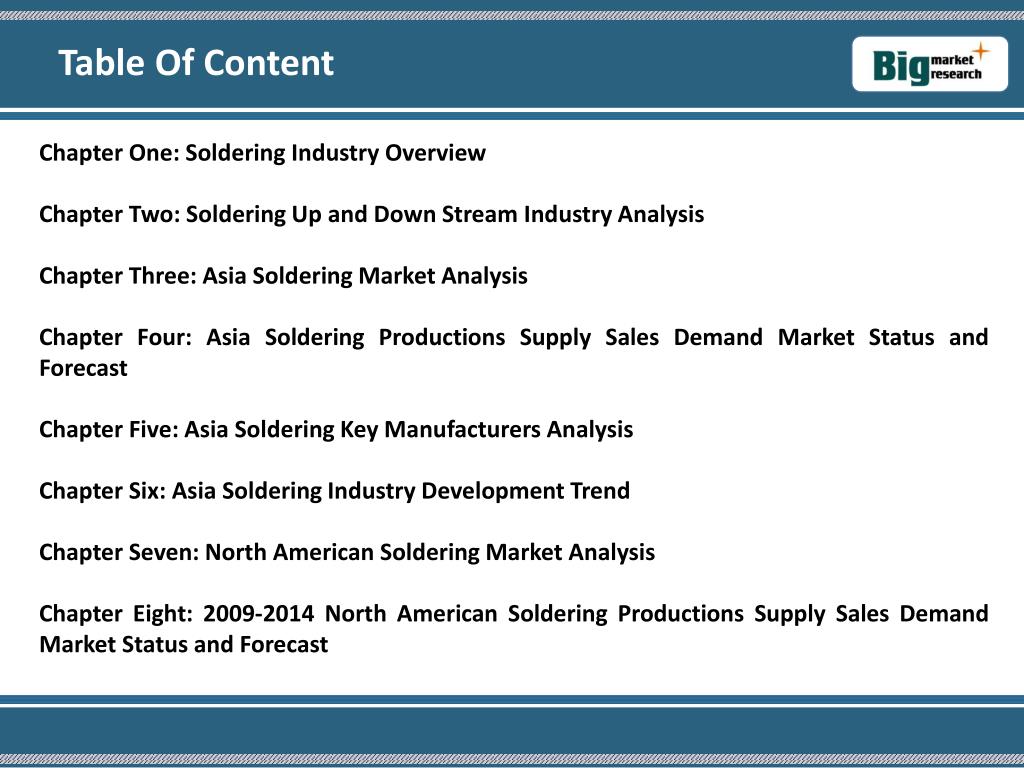 Table Of Content

Big market research

Chapter One: Soldering Industry Overview

Chapter Two: Soldering Up and Down Stream Industry Analysis

Chapter Three: Asia Soldering Market Analysis

Chapter Four: Asia Soldering Productions Supply Sales Demand Market Status and Forecast

Chapter Five: Asia Soldering Key Manufacturers Analysis

Chapter Six: Asia Soldering Industry Development Trend

Chapter Seven: North American Soldering Market Analysis

Chapter Eight: 2009-2014 North American Soldering Productions Supply Sales Demand Market Status and Forecast